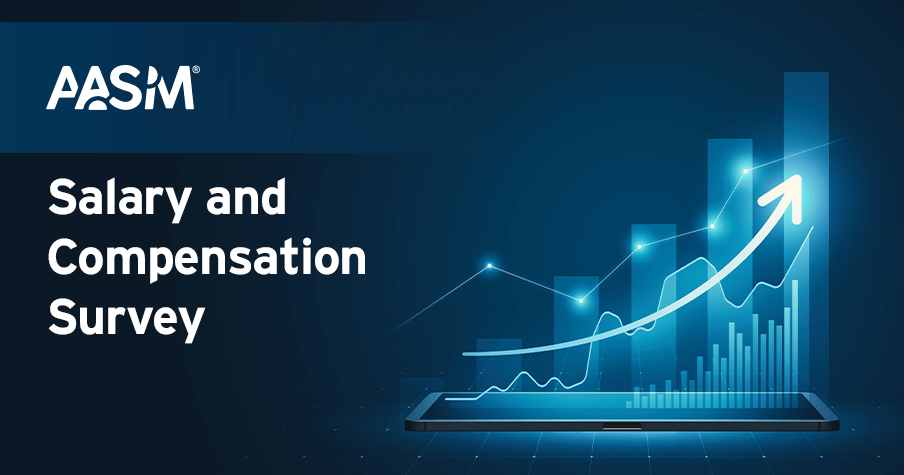 AASM®

Salary and Compensation Survey